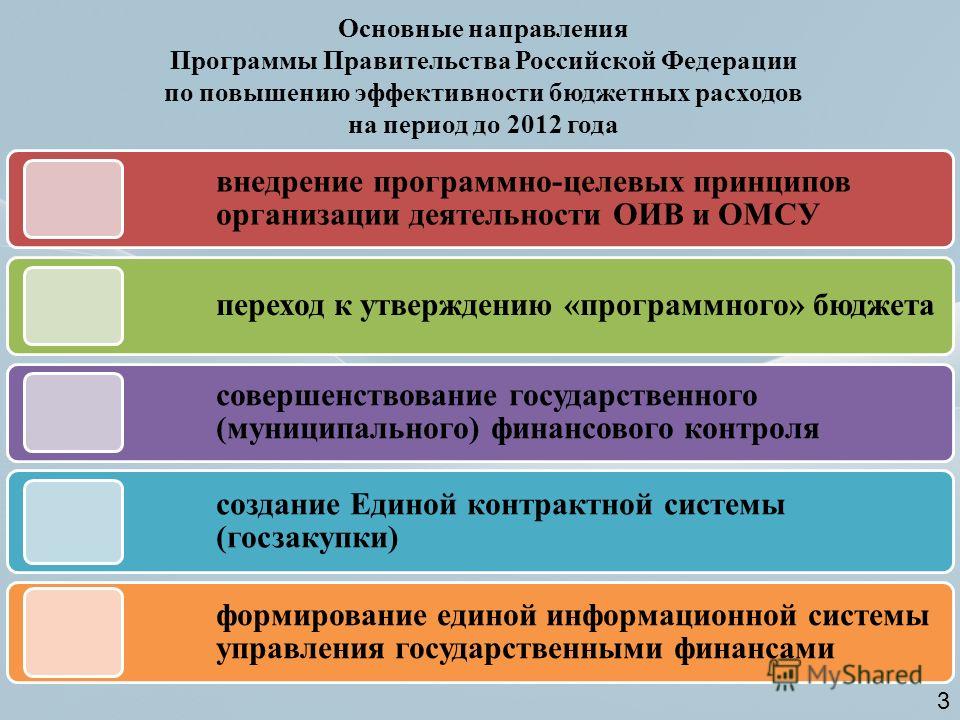 Основные направления
Программы Правительства Российской Федерации
по повышению эффективности бюджетных расходов
на период до 2012 года

внедрение программно-целевых принципов организации деятельности ОИВ и ОМСУ

переход к утверждению «программного» бюджета

совершенствование государственного (муниципального) финансового контроля

создание Единой контрактной системы (госзакупки)

формирование единой информационной системы управления государственными финансами

MyShared

3